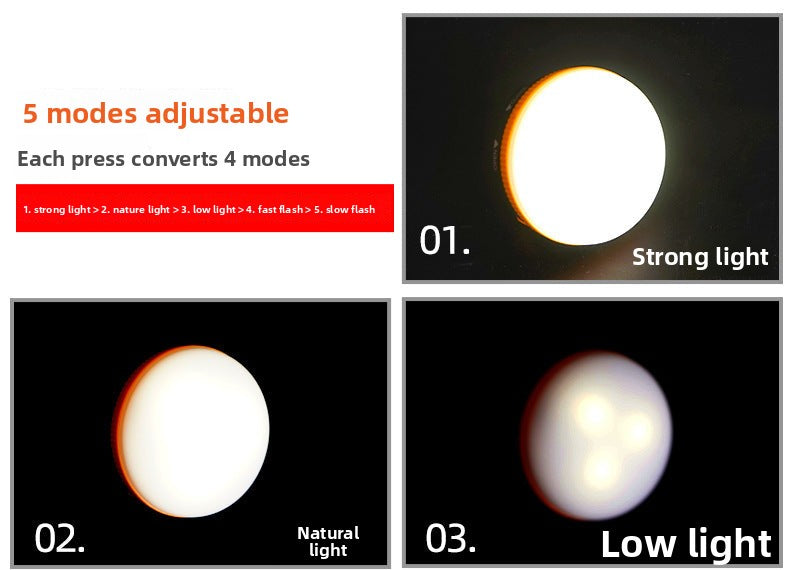 5 modes adjustable

Each press converts 4 modes

1. strong light > 2. nature light > 3. low light > 4. fast flash > 5. slow flash

01.

Strong light

02.

Natural light

03.

Low light